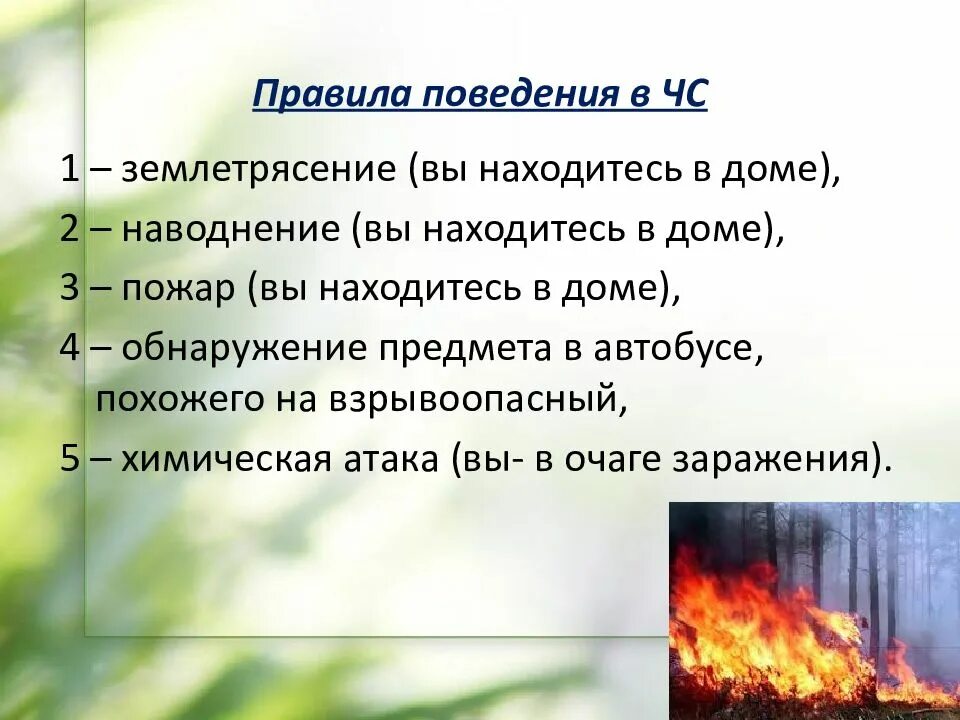 Правила поведения в ЧС

1 – землетрясение (вы находитесь в доме),

2 – наводнение (вы находитесь в доме),

3 – пожар (вы находитесь в доме),

4 – обнаружение предмета в автобусе, похожего на взрывоопасный,

5 – химическая атака (вы- в очаге заражения).